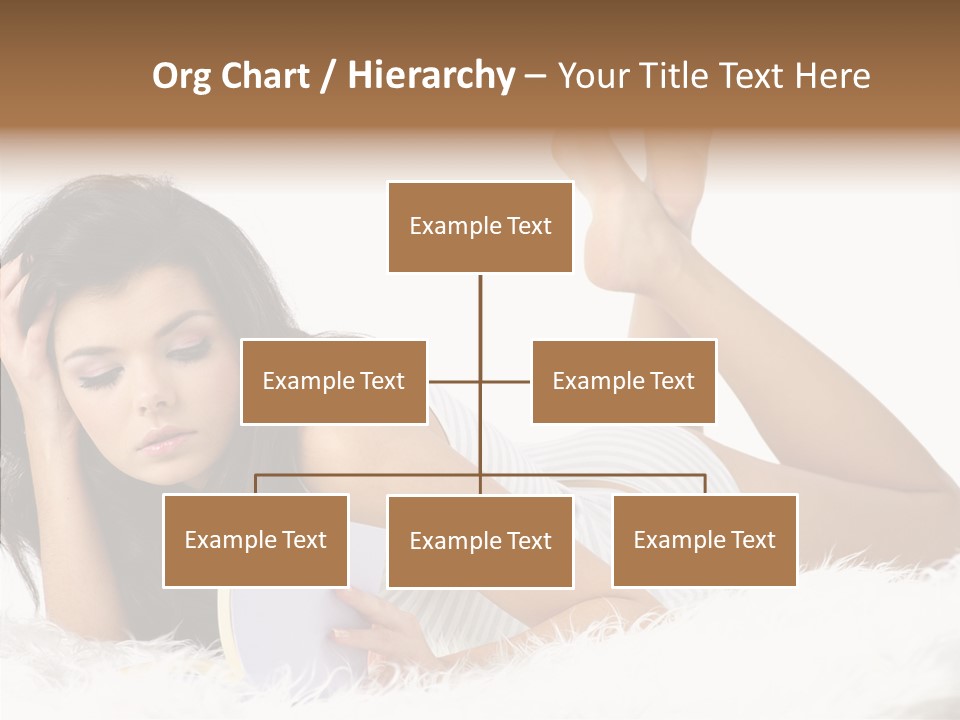 Org Chart / Hierarchy – Your Title Text Here

Example Text

Example Text

Example Text

Example Text

Example Text

Example Text